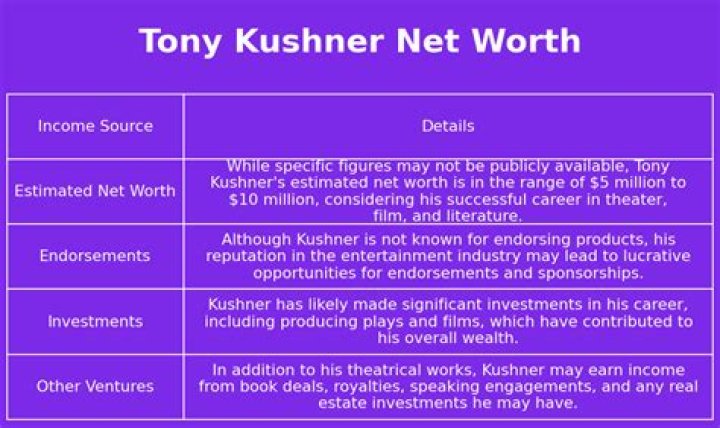 Tony Kushner Net Worth

| Income Source | Details |
|---|---|
| Estimated Net Worth | While specific figures may not be publicly available, Tony Kushner's estimated net worth is in the range of \$5 million to \$10 million, considering his successful career in theater, film, and literature. |
| Endorsements | Although Kushner is not known for endorsing products, his reputation in the entertainment industry may lead to lucrative opportunities for endorsements and sponsorships. |
| Investments | Kushner has likely made significant investments in his career, including producing plays and films, which have contributed to his overall wealth. |
| Other Ventures | In addition to his theatrical works, Kushner may earn income from book deals, royalties, speaking engagements, and any real estate investments he may have. |